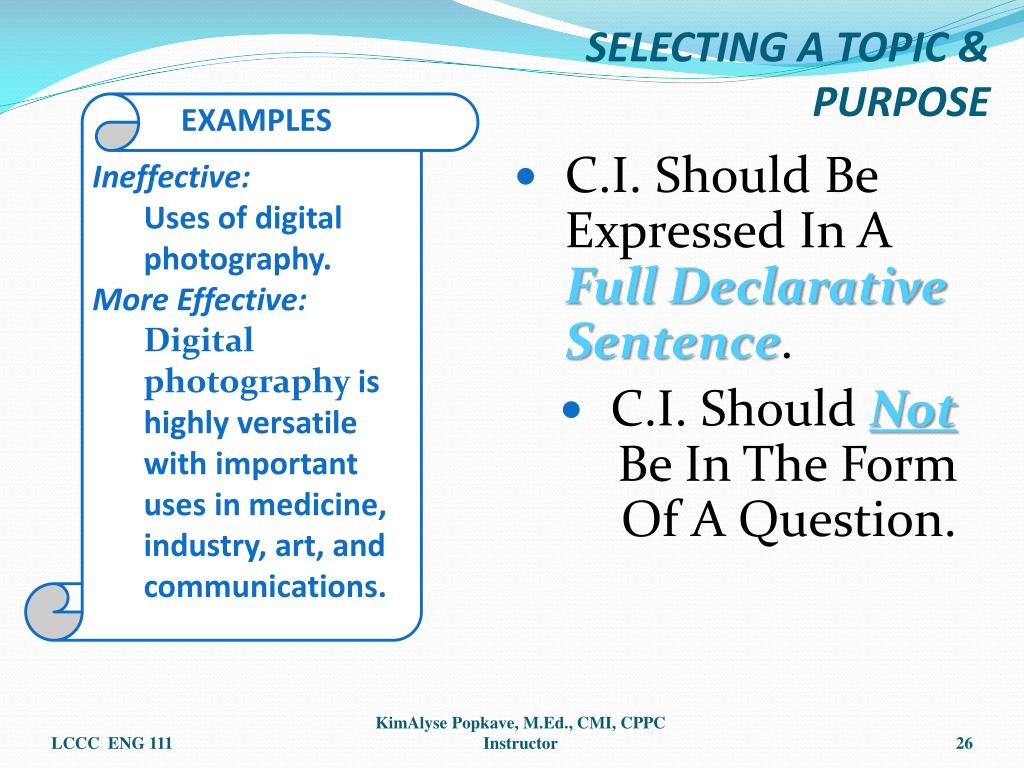 SELECTING A TOPIC & PURPOSE

EXAMPLES

Ineffective:
Uses of digital photography.
More Effective:
Digital photography is highly versatile with important uses in medicine, industry, art, and communications.

• C.I. Should Be Expressed In A Full Declarative Sentence.
• C.I. Should Not Be In The Form Of A Question.

LCCC ENG 111

KimAlyse Popkave, M.Ed., CMI, CPPC
Instructor

26